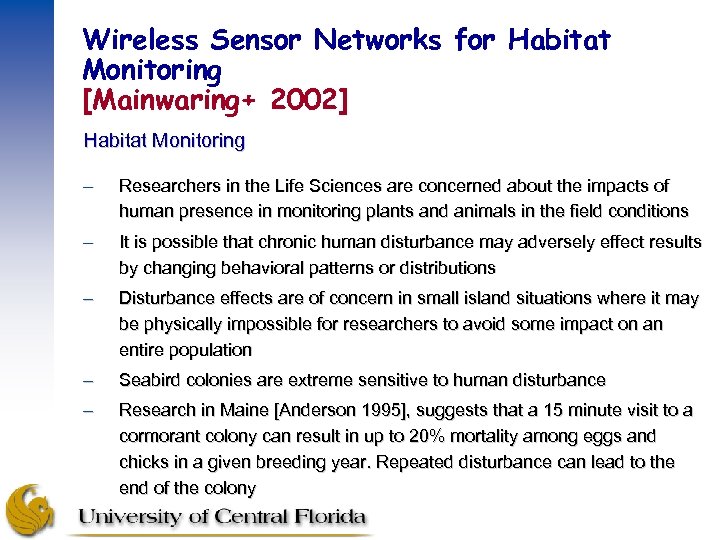 Wireless Sensor Networks for Habitat Monitoring
[Mainwaring+ 2002]

Habitat Monitoring

– Researchers in the Life Sciences are concerned about the impacts of human presence in monitoring plants and animals in the field conditions

– It is possible that chronic human disturbance may adversely effect results by changing behavioral patterns or distributions

– Disturbance effects are of concern in small island situations where it may be physically impossible for researchers to avoid some impact on an entire population

– Seabird colonies are extreme sensitive to human disturbance

– Research in Maine [Anderson 1995], suggests that a 15 minute visit to a cormorant colony can result in up to 20% mortality among eggs and chicks in a given breeding year. Repeated disturbance can lead to the end of the colony

University of Central Florida